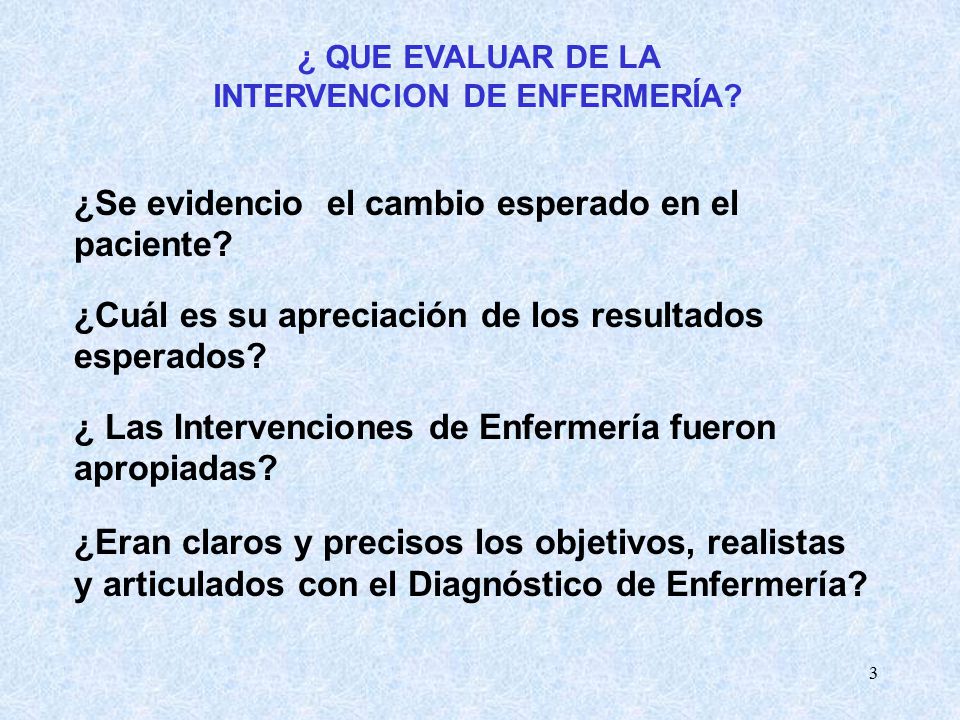 ¿ QUE EVALUAR DE LA INTERVENCION DE ENFERMERÍA?

¿Se evidencio el cambio esperado en el paciente?

¿Cuál es su apreciación de los resultados esperados?

¿ Las Intervenciones de Enfermería fueron apropiadas?

¿Eran claros y precisos los objetivos, realistas y articulados con el Diagnóstico de Enfermería?

3